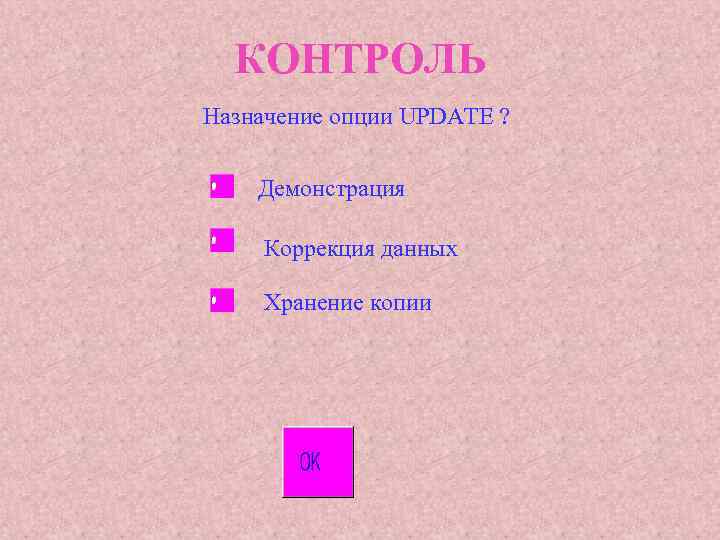 КОНТРОЛЬ

Назначение опции UPDATE ?

Демонстрация

Коррекция данных

Хранение копии

OK